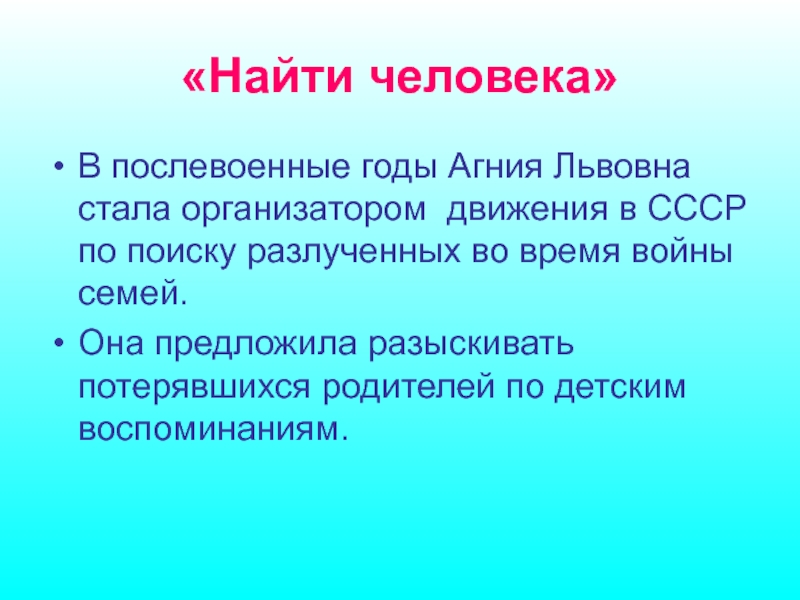 «Найти человека»

• В послевоенные годы Агния Львовна стала организатором движения в СССР по поиску разлученных во время войны семей.

• Она предложила разыскивать потерявшихся родителей по детским воспоминаниям.